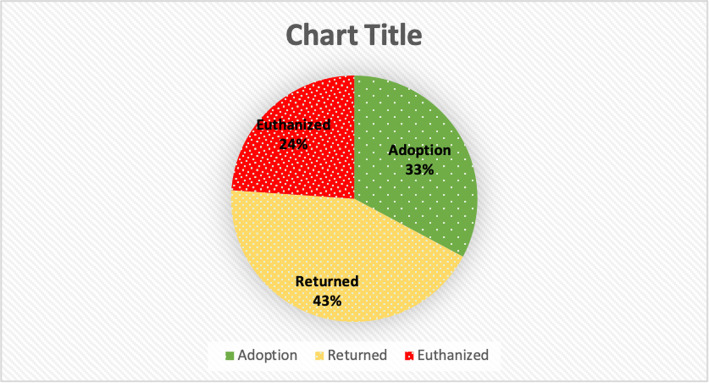 Chart Title

Euthanized
24%

Adoption
33%

Returned
43%

Adoption Returned Euthanized